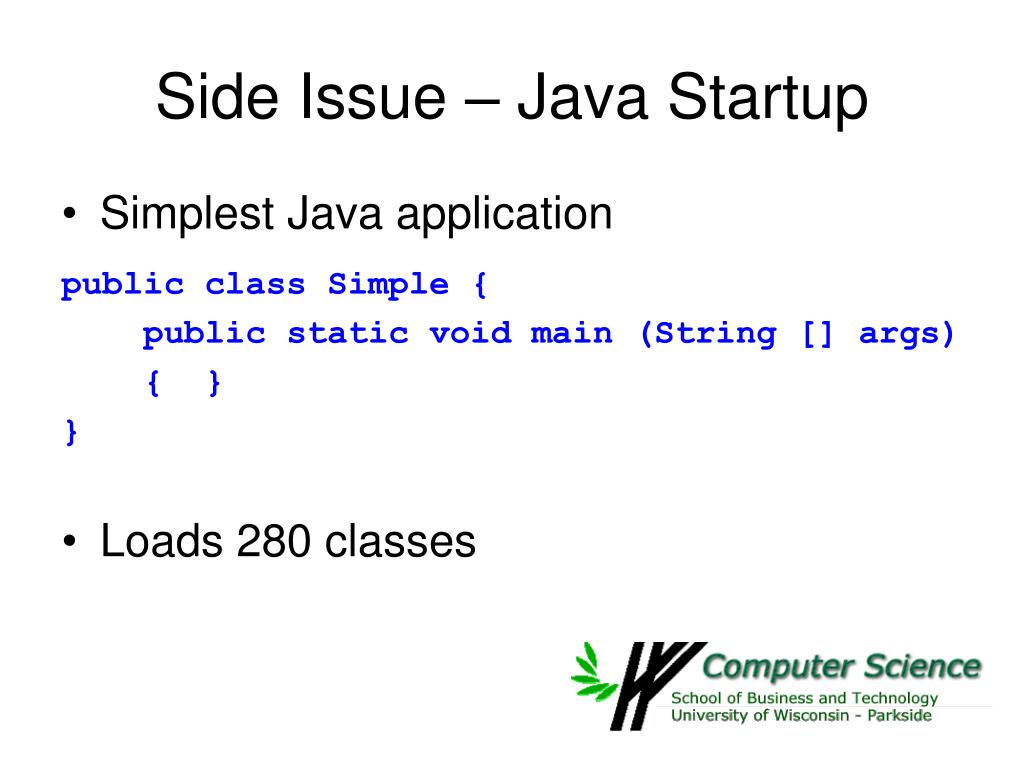 Side Issue – Java Startup

• Simplest Java application

public class Simple {
    public static void main (String [] args)
    {  }
}

• Loads 280 classes

Computer Science
School of Business and Technology
University of Wisconsin - Parkside